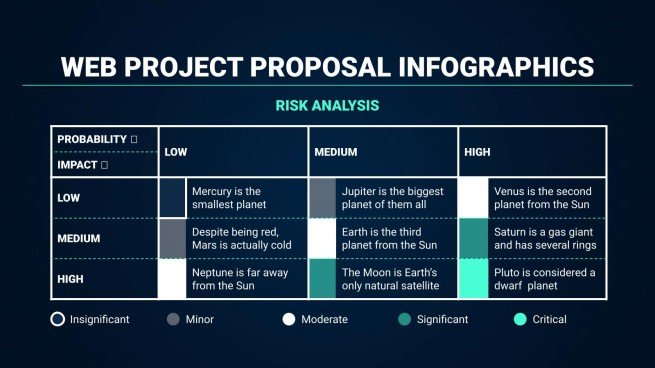 WEB PROJECT PROPOSAL INFOGRAPHICS

RISK ANALYSIS

| PROBABILITY □ / IMPACT □ | LOW | MEDIUM | HIGH |
|---|---|---|---|
| LOW | Mercury is the smallest planet | Jupiter is the biggest planet of them all | Venus is the second planet from the Sun |
| MEDIUM | Despite being red, Mars is actually cold | Earth is the third planet from the Sun | Saturn is a gas giant and has several rings |
| HIGH | Neptune is far away from the Sun | The Moon is Earth's only natural satellite | Pluto is considered a dwarf planet |

Insignificant Minor Moderate Significant Critical